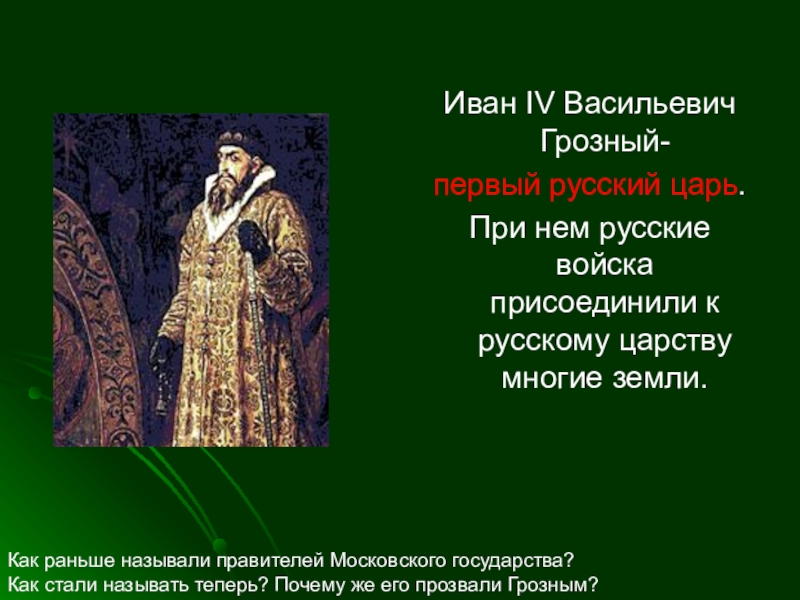 Иван IV Васильевич Грозный-
первый русский царь.
При нем русские войска присоединили к русскому царству многие земли.

Как раньше называли правителей Московского государства?
Как стали называть теперь? Почему же его прозвали Грозным?